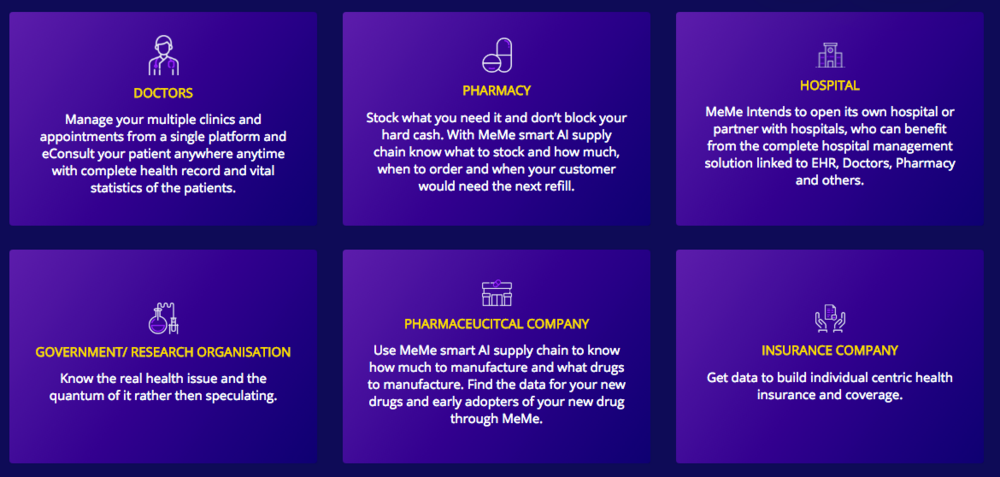 DOCTORS

Manage your multiple clinics and appointments from a single platform and eConsult your patient anywhere anytime with complete health record and vital statistics of the patients.

PHARMACY

Stock what you need it and don't block your hard cash. With MeMe smart AI supply chain know what to stock and how much, when to order and when your customer would need the next refill.

HOSPITAL

MeMe Intends to open its own hospital or partner with hospitals, who can benefit from the complete hospital management solution linked to EHR, Doctors, Pharmacy and others.

GOVERNMENT/ RESEARCH ORGANISATION

Know the real health issue and the quantum of it rather then speculating.

PHARMACEUCITCAL COMPANY

Use MeMe smart AI supply chain to know how much to manufacture and what drugs to manufacture. Find the data for your new drugs and early adopters of your new drug through MeMe.

INSURANCE COMPANY

Get data to build individual centric health insurance and coverage.